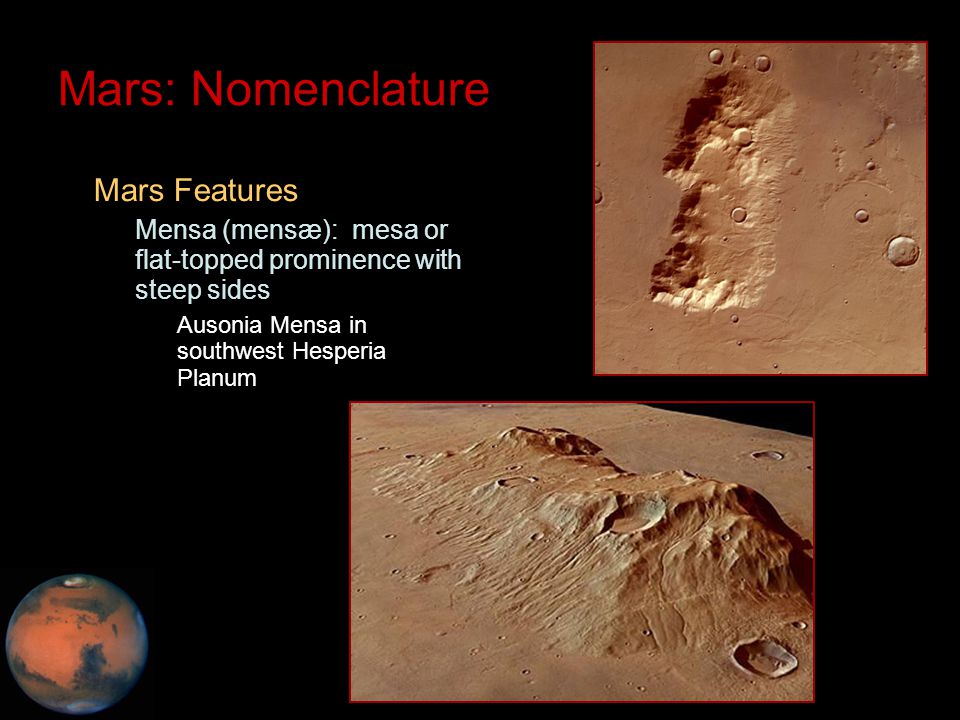 Mars: Nomenclature

Mars Features

Mensa (mensæ): mesa or flat-topped prominence with steep sides

Ausonia Mensa in southwest Hesperia Planum